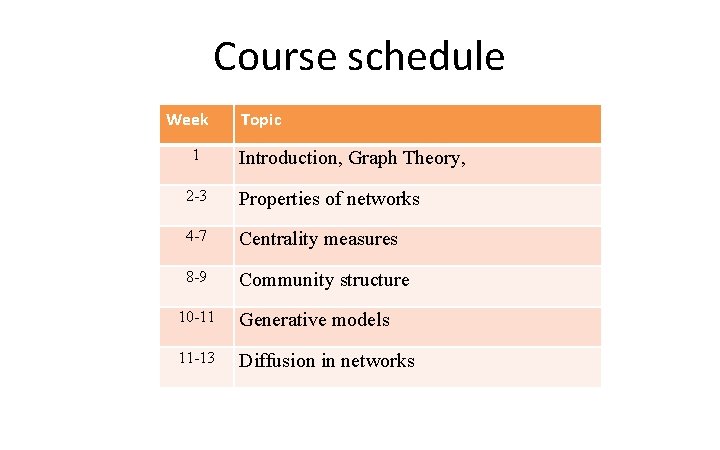 Course schedule

| Week | Topic |
|---|---|
| 1 | Introduction, Graph Theory, |
| 2-3 | Properties of networks |
| 4-7 | Centrality measures |
| 8-9 | Community structure |
| 10-11 | Generative models |
| 11-13 | Diffusion in networks |